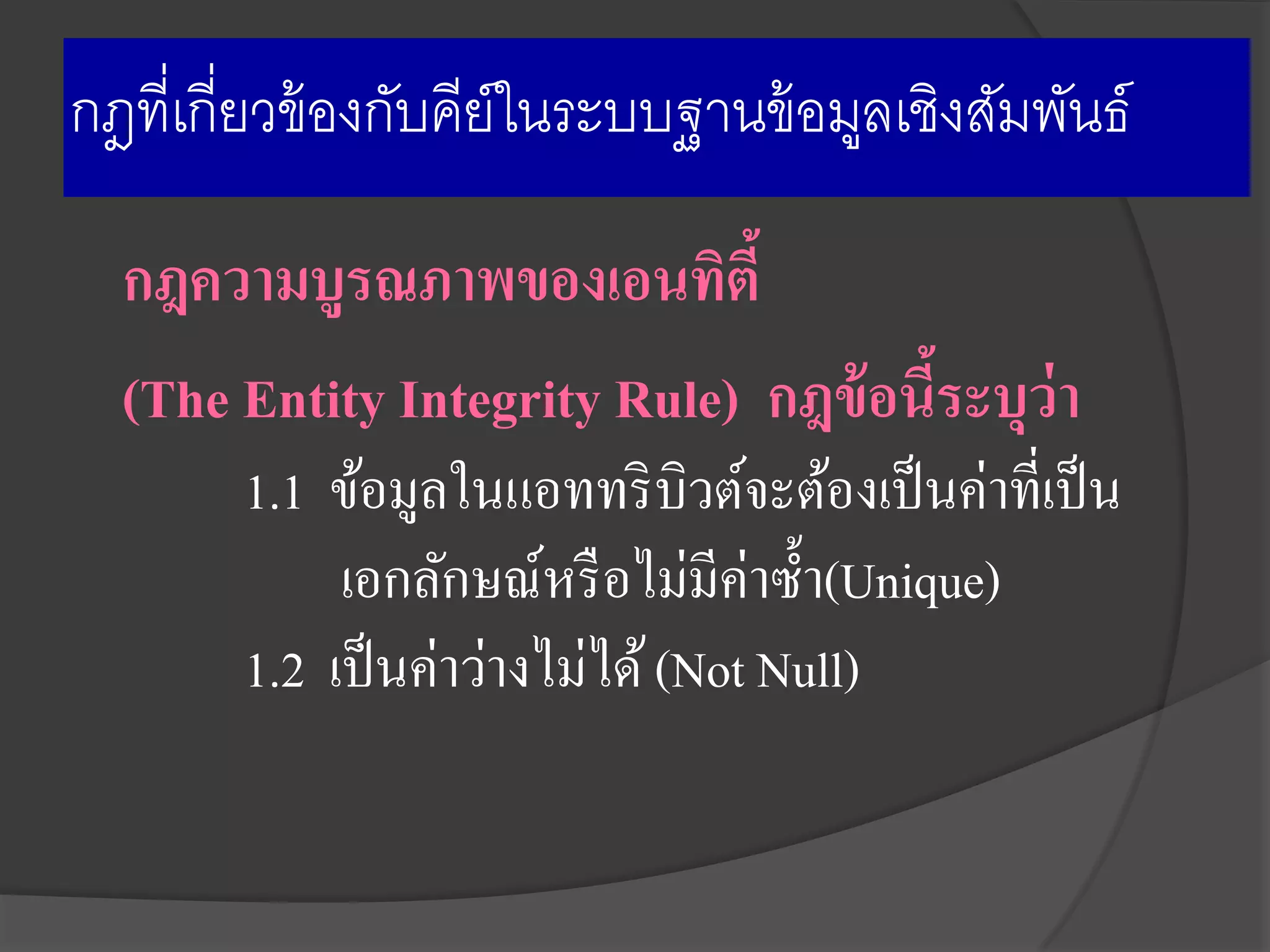 กฎที่เกี่ยวข้องกับคีย์ในระบบฐานข้อมูลเชิงสัมพันธ์

กฎความบูรณภาพของเอนทิตี้

(The Entity Integrity Rule) กฎข้อนี้ระบุว่า

1.1 ข้อมูลในแอททริบิวต์จะต้องเป็นค่าที่เป็นเอกลักษณ์หรือไม่มีค่าซ้ำ(Unique)

1.2 เป็นค่าว่างไม่ได้ (Not Null)